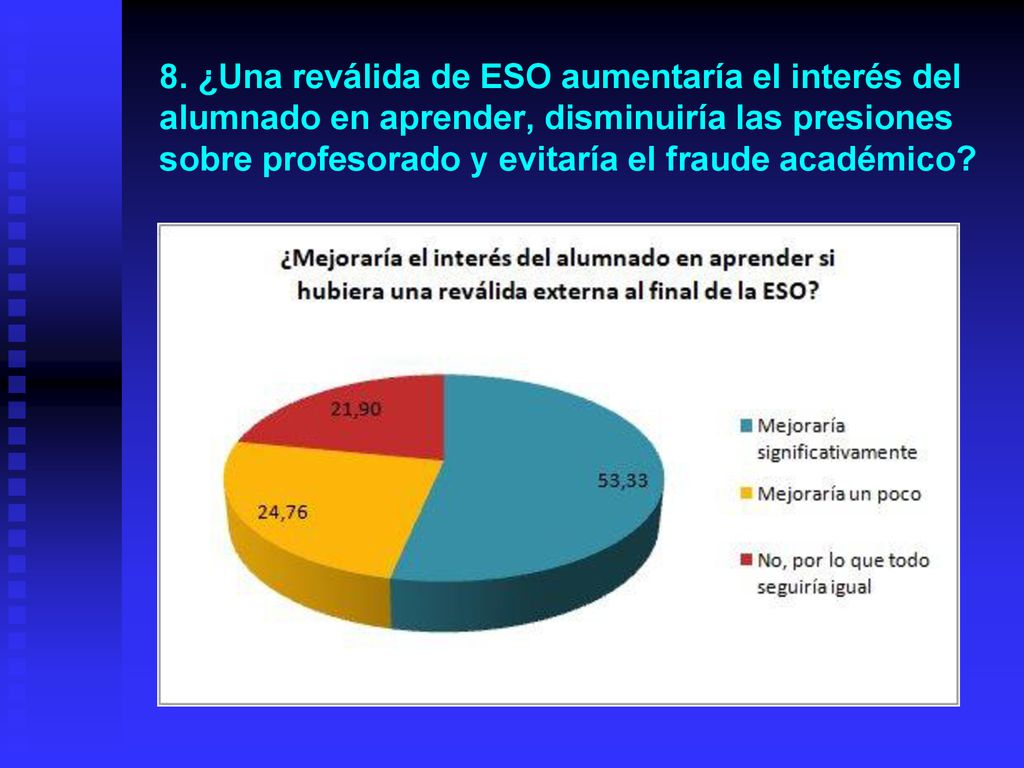 8. ¿Una reválida de ESO aumentaría el interés del alumnado en aprender, disminuiría las presiones sobre profesorado y evitaría el fraude académico?

¿Mejoraría el interés del alumnado en aprender si hubiera una reválida externa al final de la ESO?

21,90

24,76

53,33

Mejoraría significativamente

Mejoraría un poco

No, por lo que todo seguiría igual